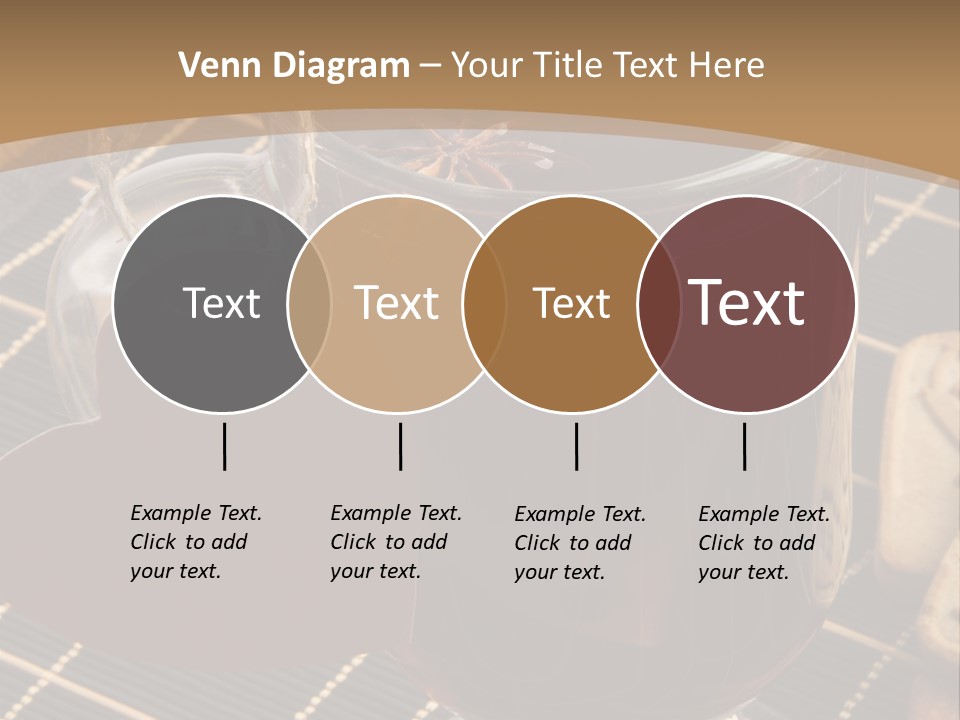 Venn Diagram – Your Title Text Here

Text

Text

Text

Text

Example Text. Click to add your text.

Example Text. Click to add your text.

Example Text. Click to add your text.

Example Text. Click to add your text.